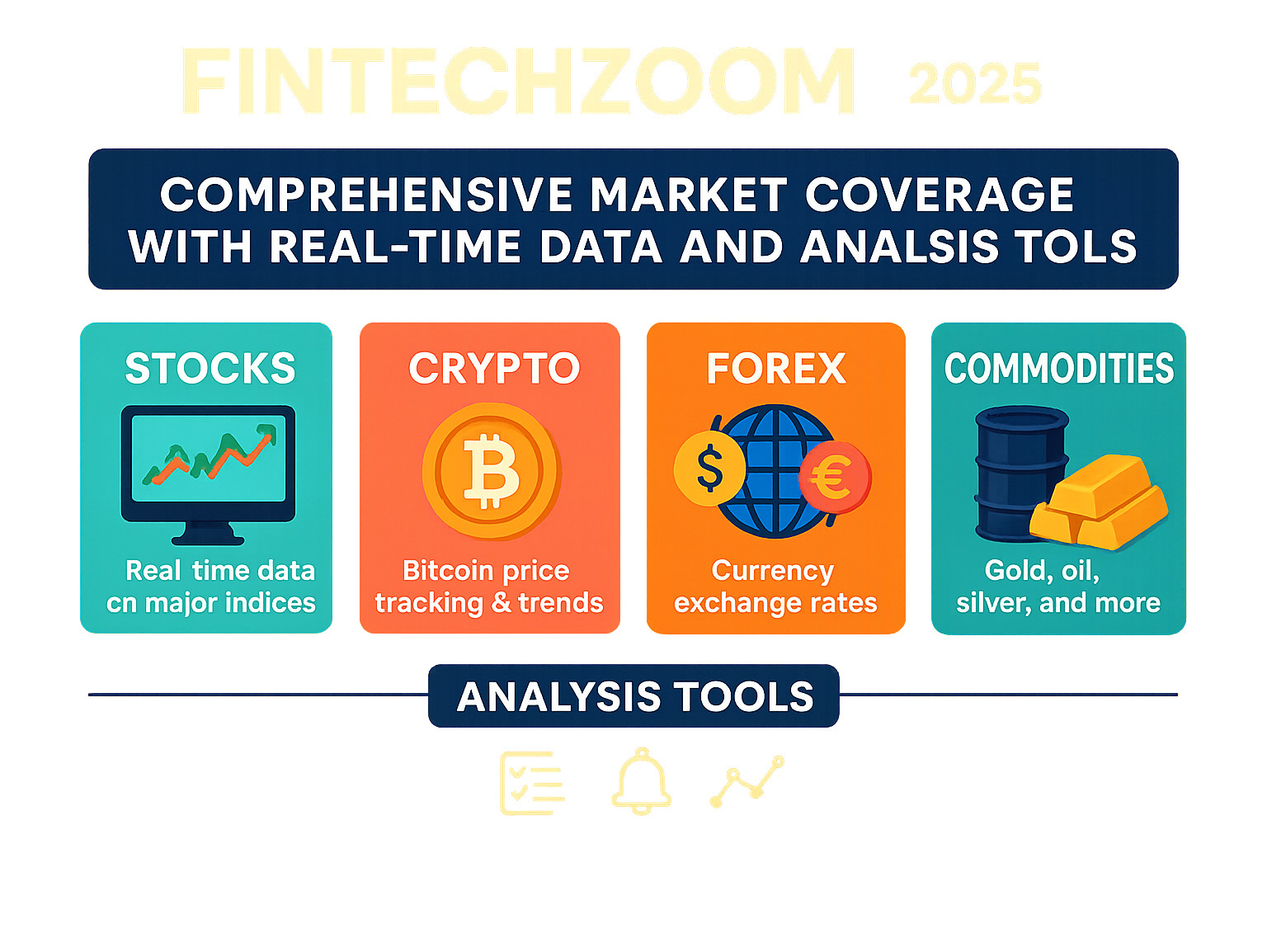 FINTECHZOOM 2025

COMPREHENSIVE MARKET COVERAGE WITH REAL-TIME DATA AND ANALSIS TOLS

STOCKS

Real time data cn major indices

CRYPTO

Bitcoin price tracking & trends

FOREX

$

€

Currency exchange rates

COMMODITIES

Gold, oil, silver, and more

ANALYSIS TOOLS